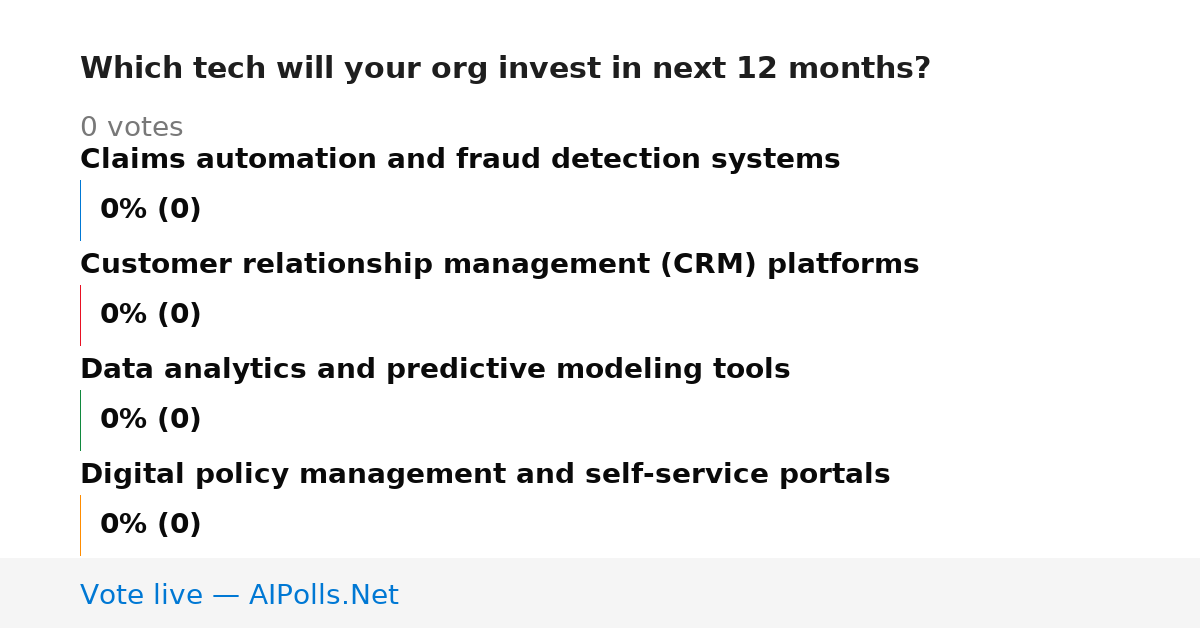 Which tech will your org invest in next 12 months?

0 votes

Claims automation and fraud detection systems

0% (0)

Customer relationship management (CRM) platforms

0% (0)

Data analytics and predictive modeling tools

0% (0)

Digital policy management and self-service portals

0% (0)

Vote live — AIPolls.Net